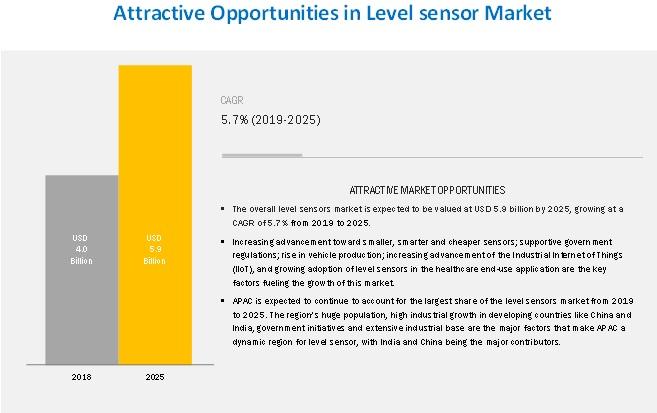 Attractive Opportunities in Level sensor Market

USD 4.0 Billion

USD 5.9 Billion

2018

2025

CAGR

5.7% (2019-2025)

ATTRACTIVE MARKET OPPORTUNITIES

▪ The overall level sensors market is expected to be valued at USD 5.9 billion by 2025, growing at a CAGR of 5.7% from 2019 to 2025.

▪ Increasing advancement towards smaller, smarter and cheaper sensors; supportive government regulations; rise in vehicle production; increasing advancement of the Industrial Internet of Things (IIoT), and growing adoption of level sensors in the healthcare end-use application are the key factors fueling the growth of this market.

▪ APAC is expected to continue to account for the largest share of the level sensors market from 2019 to 2025. The region's huge population, high industrial growth in developing countries like China and India, government initiatives and extensive industrial base are the major factors that make APAC a dynamic region for level sensor, with India and China being the major contributors.